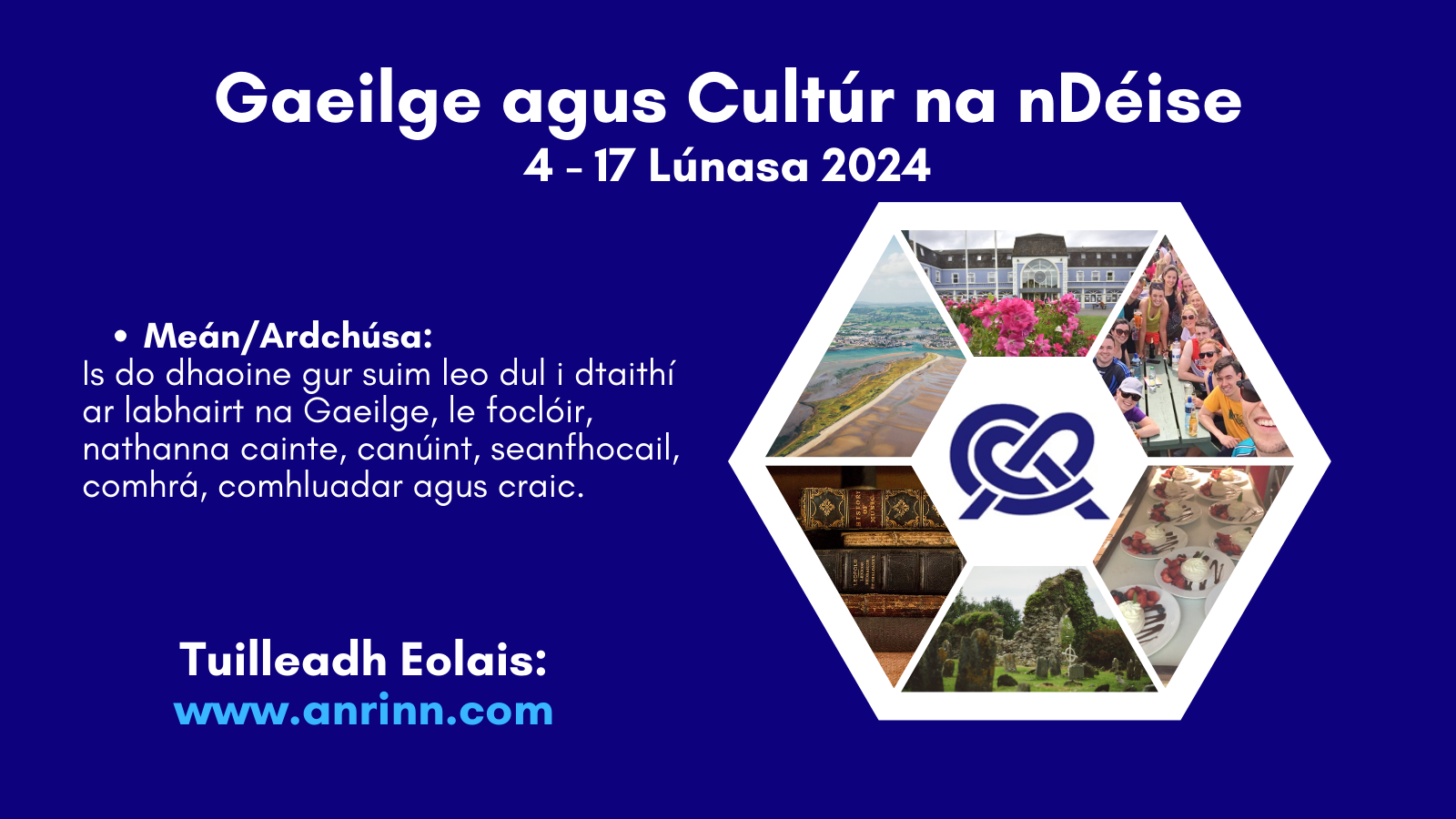 Gaeilge agus Cultúr na nDéise
4 - 17 Lúnasa 2024

• Meán/Ardchúsa:
Is do dhaoine gur suim leo dul i dtaithí ar labhairt na Gaeilge, le foclóir, nathanna cainte, canúint, seanfhocail, comhrá, comhluadar agus craic.

Tuilleadh Eolais:
www.anrinn.com